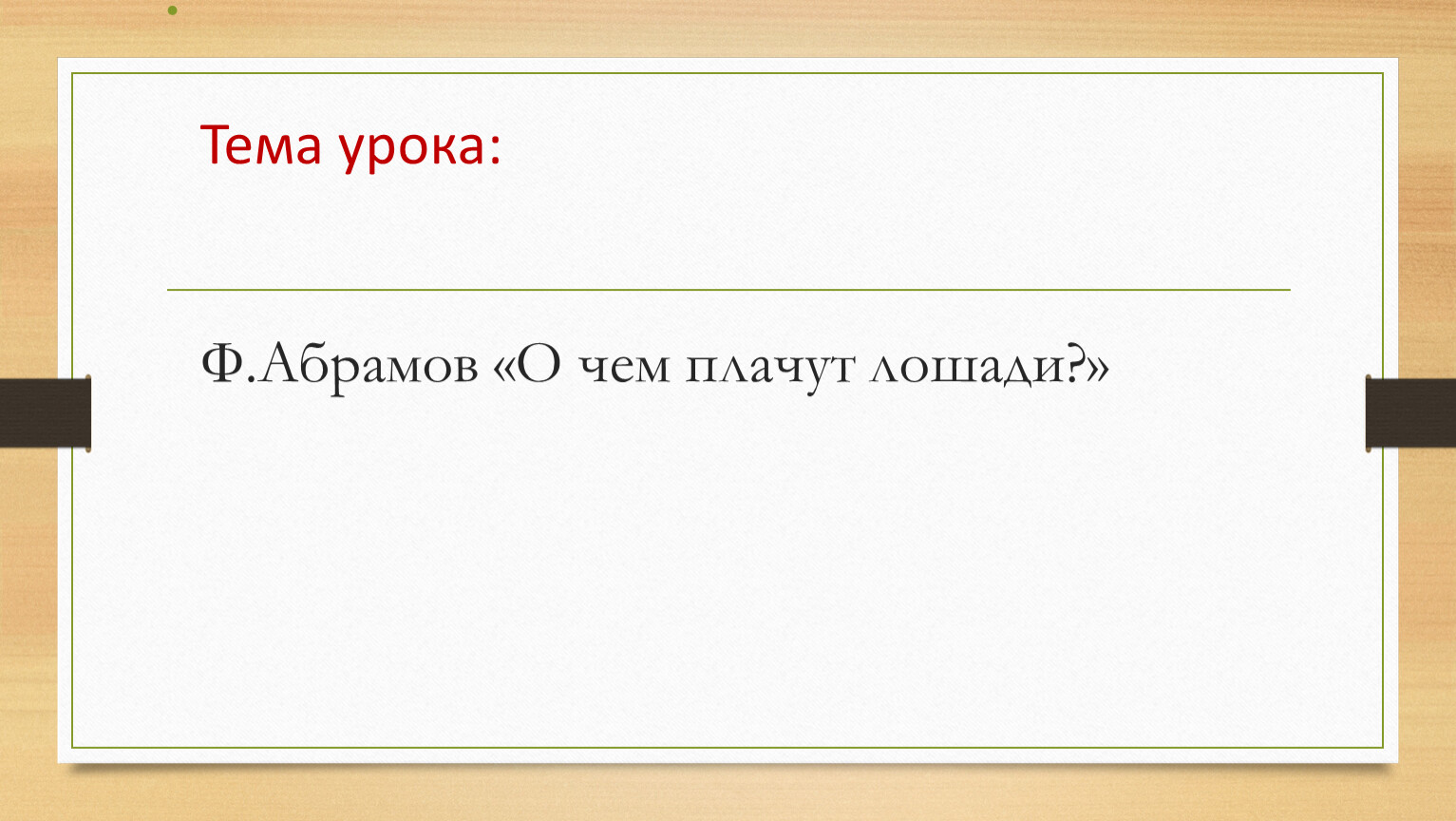 Тема урока:

Ф.Абрамов «О чем плачут лошади?»